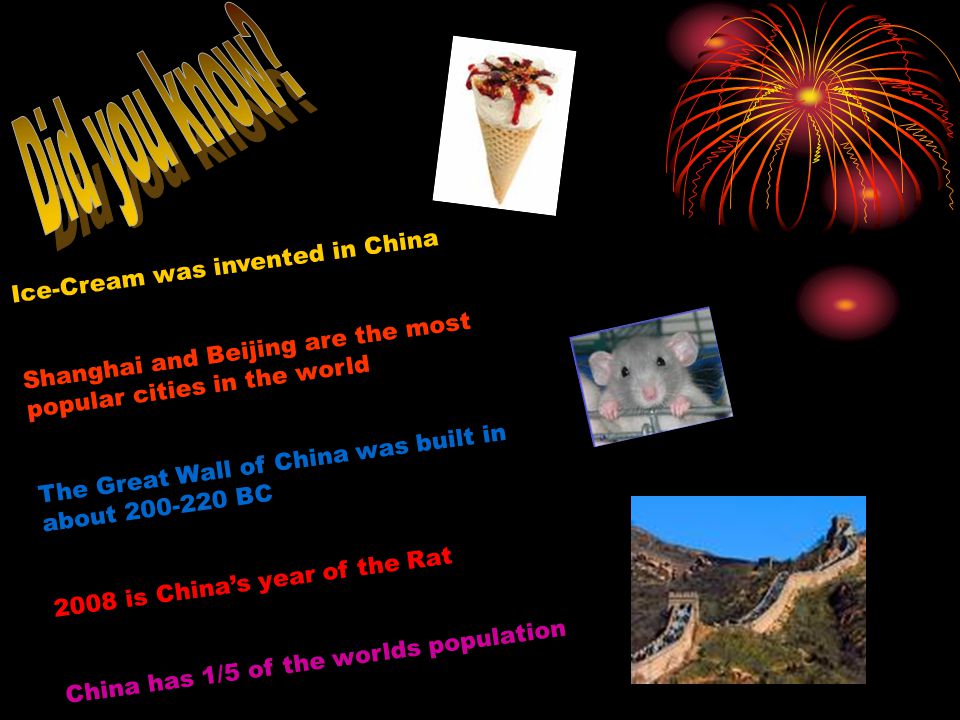 Did you know?

Ice-Cream was invented in China

Shanghai and Beijing are the most popular cities in the world

The Great Wall of China was built in about 200-220 BC

2008 is China's year of the Rat

China has 1/5 of the worlds population